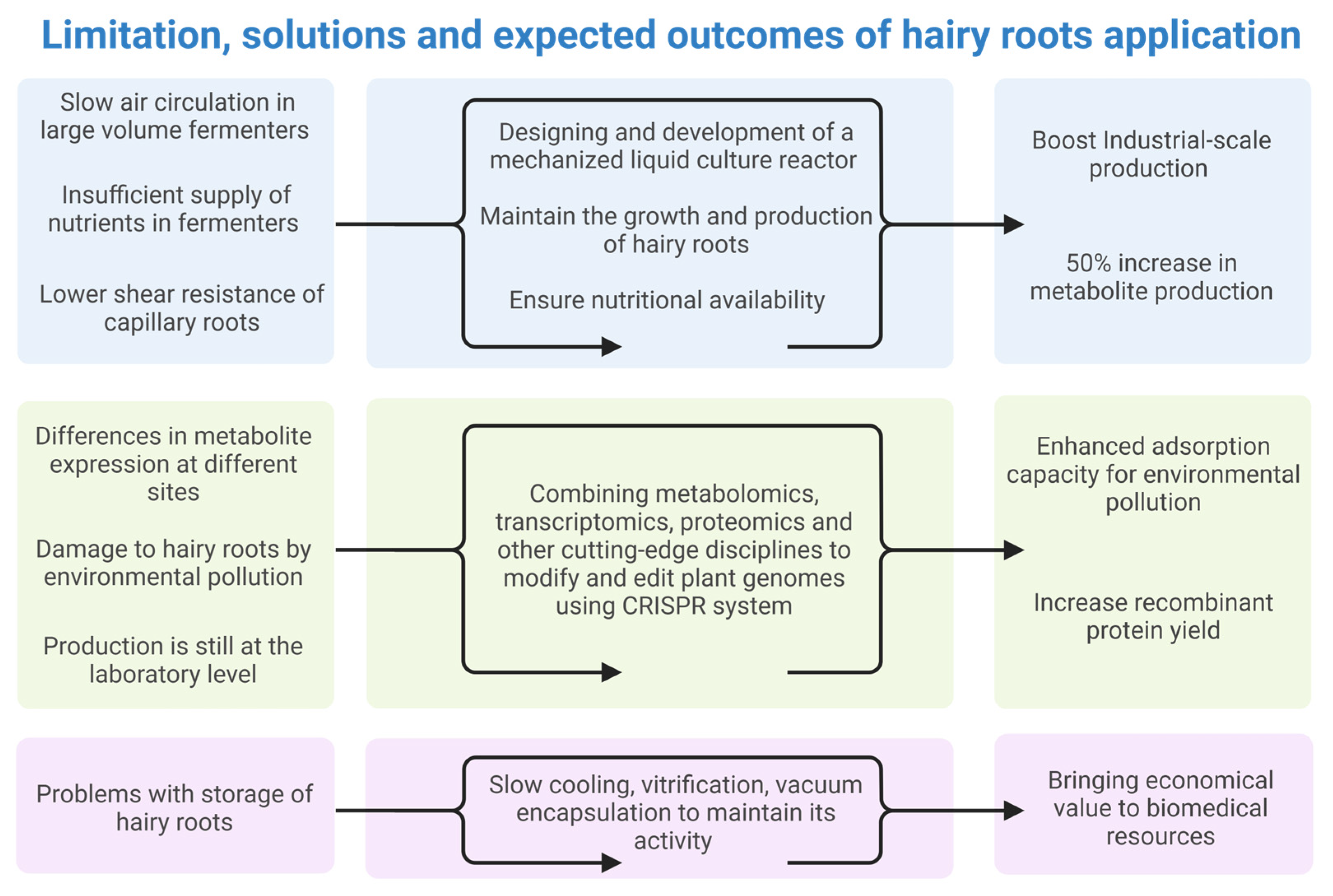 Limitation, solutions and expected outcomes of hairy roots application

Slow air circulation in large volume fermenters

Insufficient supply of nutrients in fermenters

Lower shear resistance of capillary roots

Designing and development of a mechanized liquid culture reactor

Maintain the growth and production of hairy roots

Ensure nutritional availability

Boost Industrial-scale production

50% increase in metabolite production

Differences in metabolite expression at different sites

Damage to hairy roots by environmental pollution

Production is still at the laboratory level

Combining metabolomics, transcriptomics, proteomics and other cutting-edge disciplines to modify and edit plant genomes using CRISPR system

Enhanced adsorption capacity for environmental pollution

Increase recombinant protein yield

Problems with storage of hairy roots

Slow cooling, vitrification, vacuum encapsulation to maintain its activity

Bringing economical value to biomedical resources